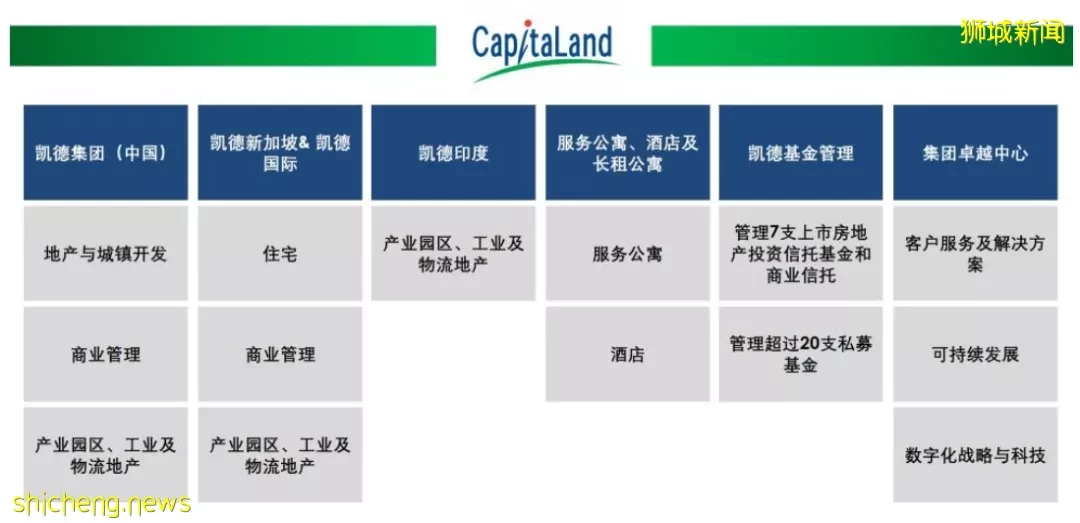 CapitaLand

狮城新闻

| 凯德集团（中国） | 凯德新加坡& 凯德国际 | 凯德印度 | 服务公寓、酒店及长租公寓 | 凯德基金管理 | 集团卓越中心 |
|---|---|---|---|---|---|
| 地产与城镇开发 | 住宅 | 产业园区、工业及物流地产 | 服务公寓 | 管理7支上市房地产投资信托基金和商业信托 | 客户服务及解决方案 |
| 商业管理 | 商业管理 | | 酒店 | 管理超过20支私募基金 | 可持续发展 |
| 产业园区、工业及物流地产 | 产业园区、工业及物流地产 | | | | 数字化战略与科技 |

shicheng.news